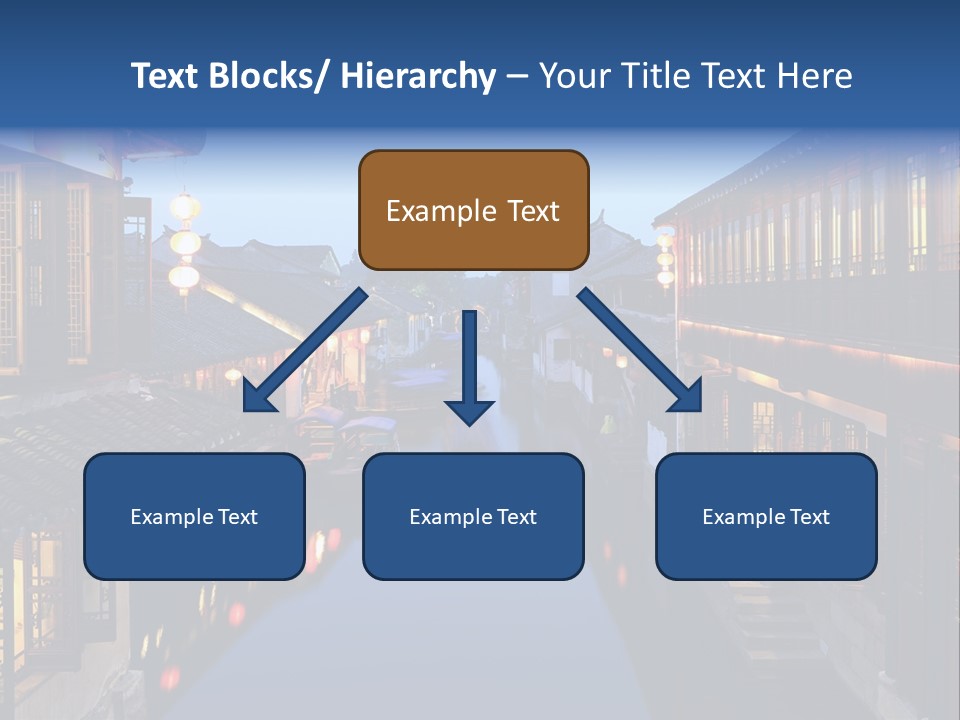 Text Blocks/ Hierarchy – Your Title Text Here

Example Text

Example Text

Example Text

Example Text